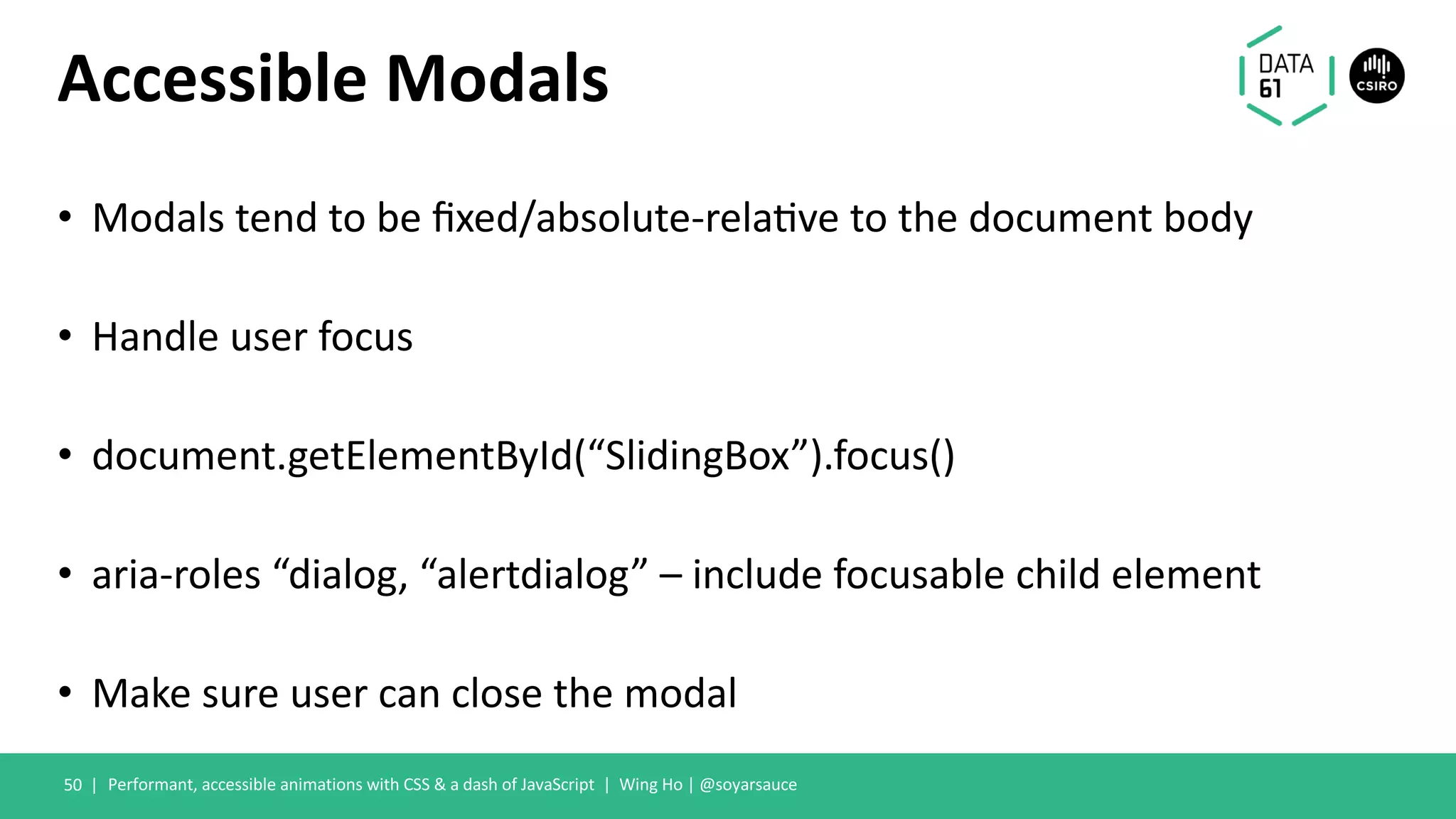 Accessible Modals

DATA 61

CSIRO

• Modals tend to be fixed/absolute-relative to the document body

• Handle user focus

• document.getElementById(“SlidingBox”).focus()

• aria-roles “dialog, “alertdialog” – include focusable child element

• Make sure user can close the modal

50 | Performant, accessible animations with CSS & a dash of JavaScript | Wing Ho | @soyarsauce